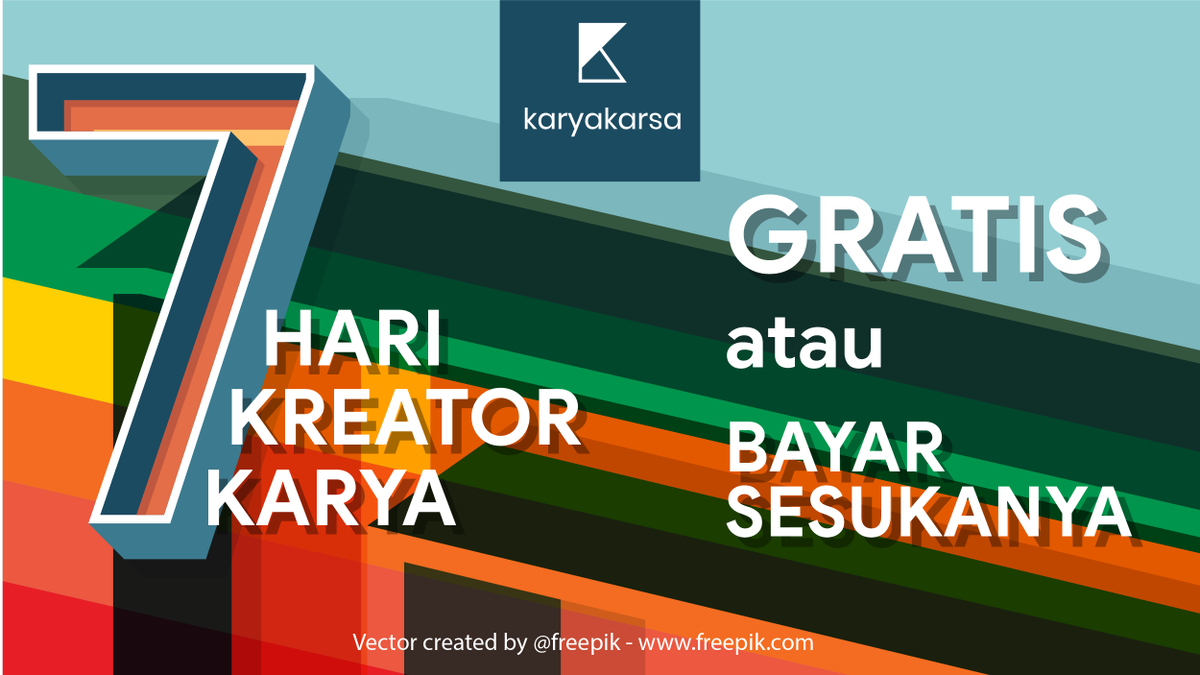 karyakarsa

7 HARI KREATOR KARYA

GRATIS

atau

BAYAR SESUKANYA

Vector created by @freepik - www.freepik.com